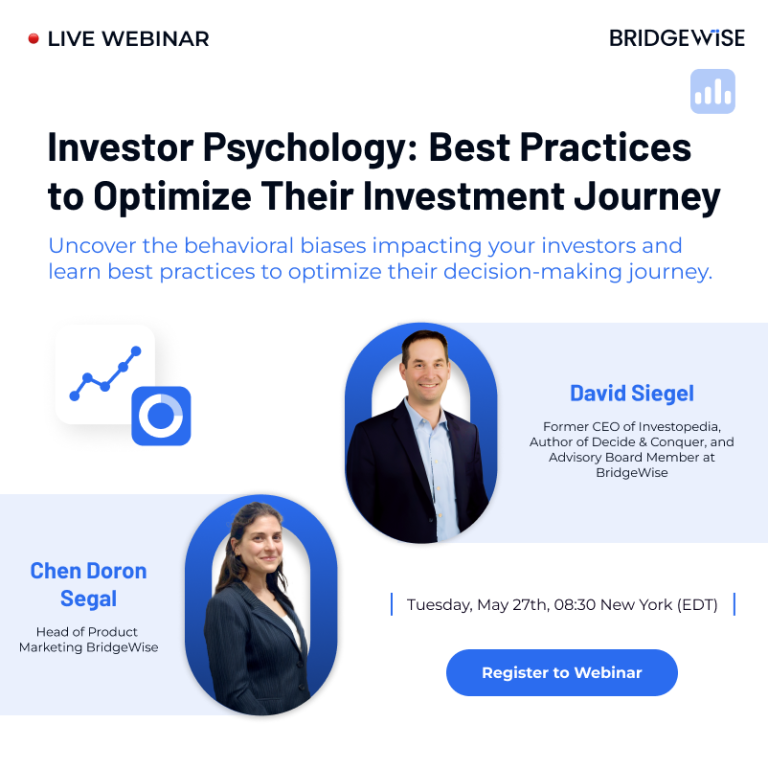 LIVE WEBINAR

BRIDGEWISE

Investor Psychology: Best Practices to Optimize Their Investment Journey

Uncover the behavioral biases impacting your investors and learn best practices to optimize their decision-making journey.

David Siegel

Former CEO of Investopedia, Author of Decide & Conquer, and Advisory Board Member at BridgeWise

Chen Doron Segal

Head of Product Marketing BridgeWise

Tuesday, May 27th, 08:30 New York (EDT)

Register to Webinar